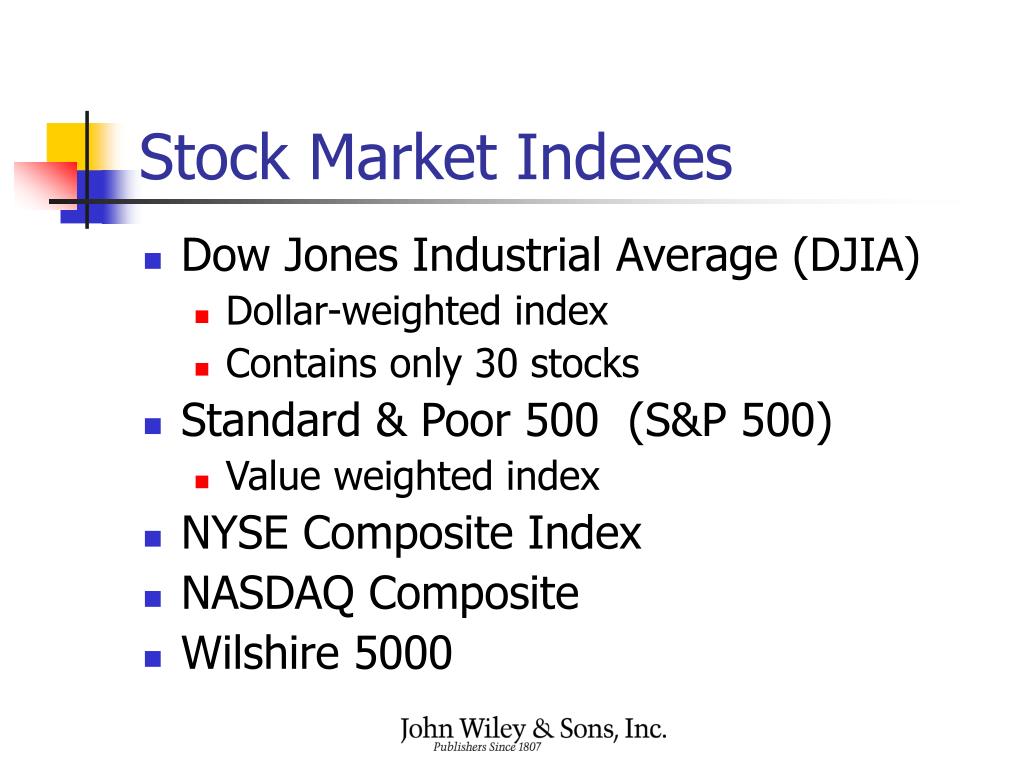 Stock Market Indexes

- Dow Jones Industrial Average (DJIA)
  - Dollar-weighted index
  - Contains only 30 stocks
- Standard & Poor 500 (S&P 500)
  - Value weighted index
- NYSE Composite Index
- NASDAQ Composite
- Wilshire 5000

John Wiley & Sons, Inc.
Publishers Since 1807